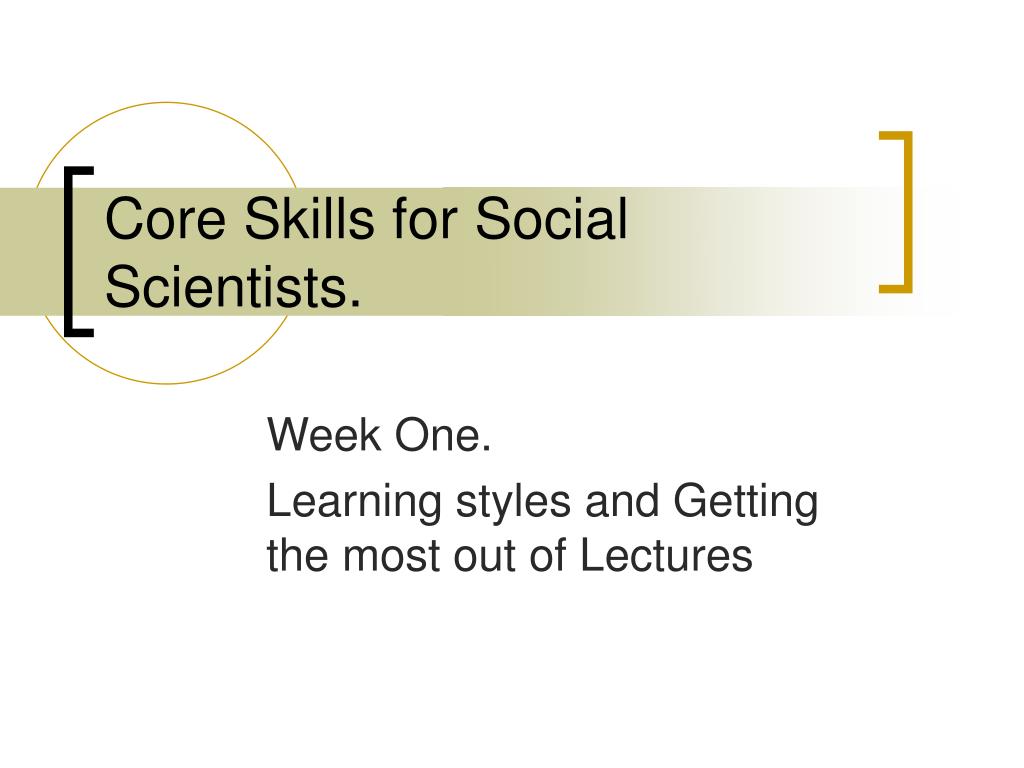 Core Skills for Social Scientists.

Week One.

Learning styles and Getting the most out of Lectures